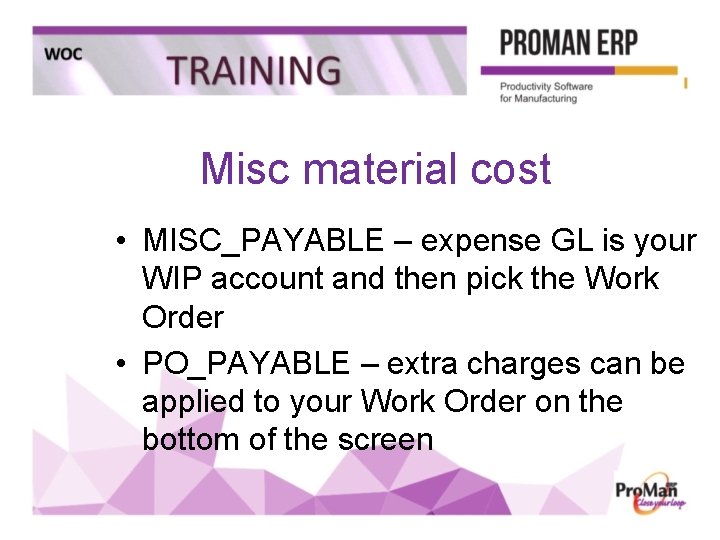 WOC
TRAINING

PROMAN ERP
Productivity Software for Manufacturing

Misc material cost

• MISC_PAYABLE – expense GL is your WIP account and then pick the Work Order
• PO_PAYABLE – extra charges can be applied to your Work Order on the bottom of the screen

ProMan
Close your loop